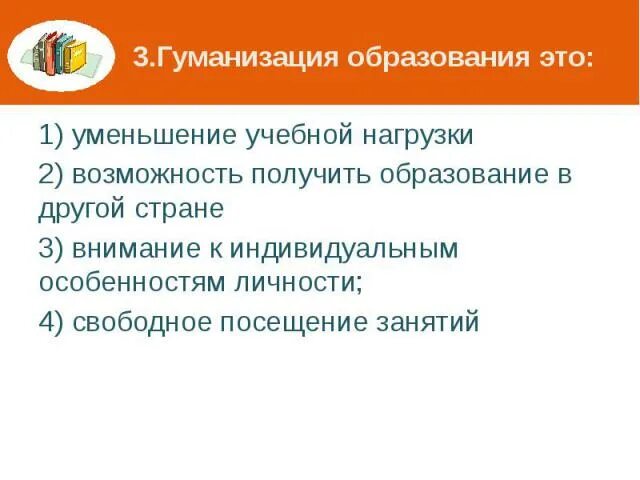 3.Гуманизация образования это:

1) уменьшение учебной нагрузки

2) возможность получить образование в другой стране

3) внимание к индивидуальным особенностям личности;

4) свободное посещение занятий